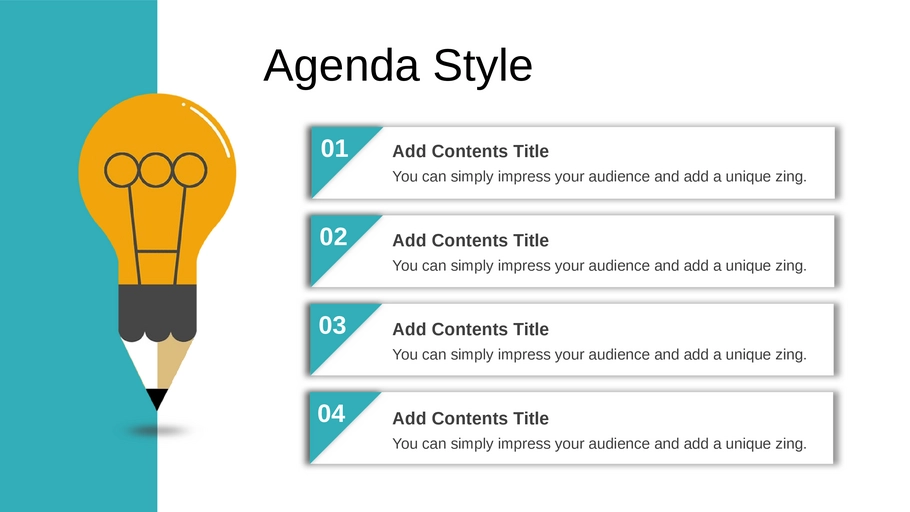 Agenda Style

01
Add Contents Title
You can simply impress your audience and add a unique zing.

02
Add Contents Title
You can simply impress your audience and add a unique zing.

03
Add Contents Title
You can simply impress your audience and add a unique zing.

04
Add Contents Title
You can simply impress your audience and add a unique zing.